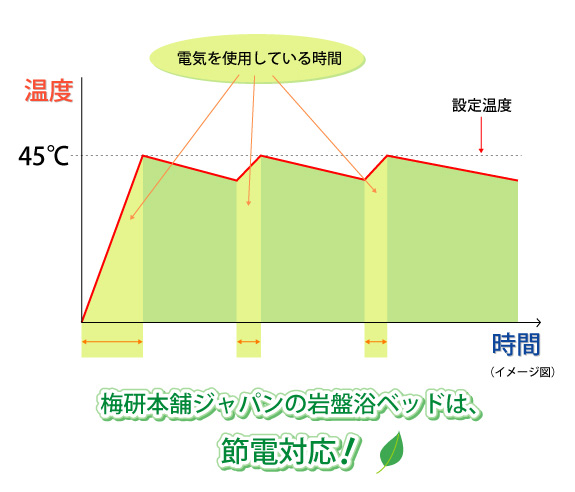 電気を使用している時間

温度

設定温度

45℃

時間

（イメージ図）

梅研本舗ジャパンの岩盤浴ベッドは、

節電対応！